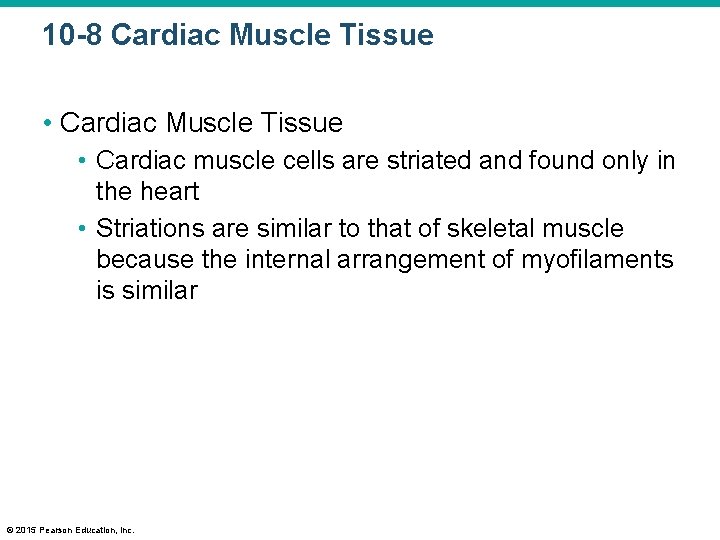 10-8 Cardiac Muscle Tissue

• Cardiac Muscle Tissue
  • Cardiac muscle cells are striated and found only in the heart
  • Striations are similar to that of skeletal muscle because the internal arrangement of myofilaments is similar

© 2015 Pearson Education, Inc.